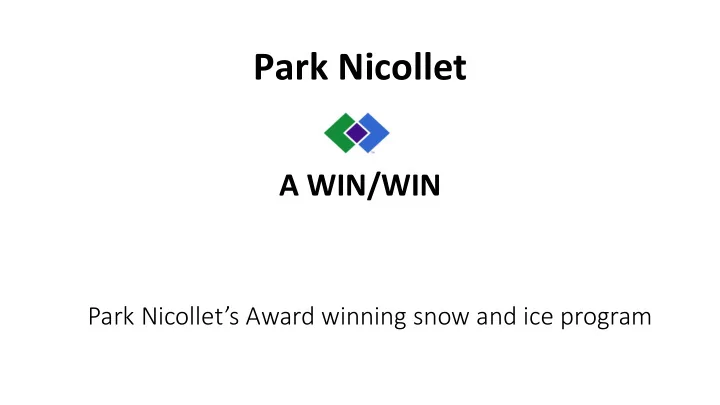 Park Nicollet

A WIN/WIN

Park Nicollet's Award winning snow and ice program